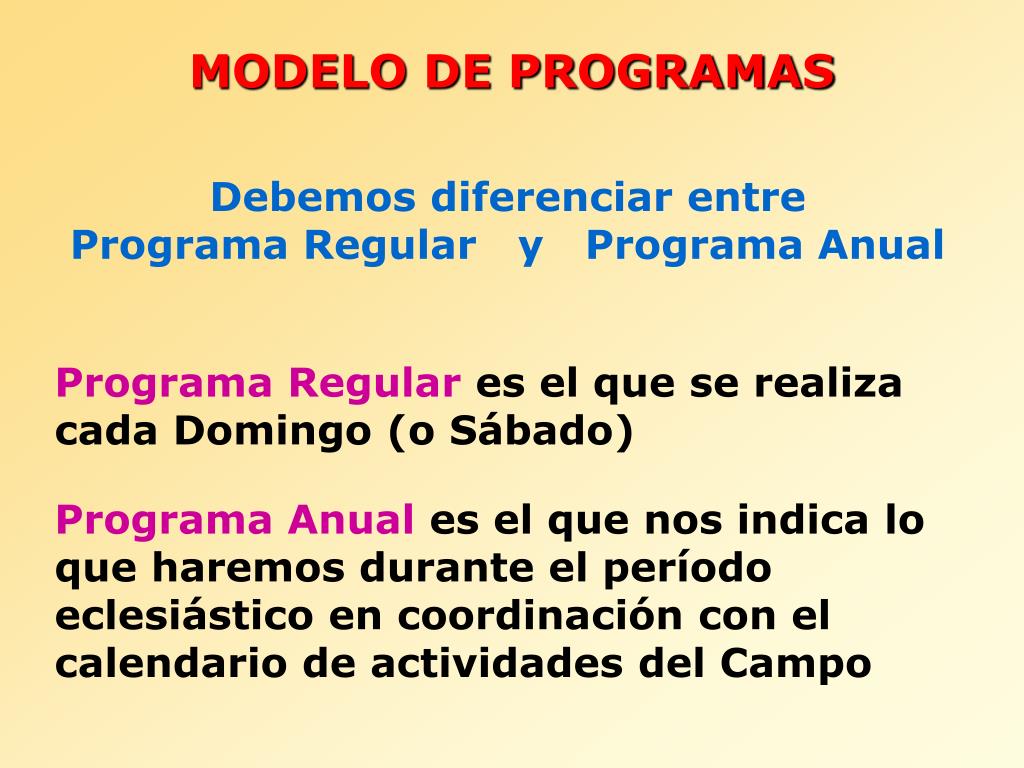 MODELO DE PROGRAMAS

Debemos diferenciar entre
Programa Regular y Programa Anual

Programa Regular es el que se realiza cada Domingo (o Sábado)

Programa Anual es el que nos indica lo que haremos durante el período eclesiástico en coordinación con el calendario de actividades del Campo